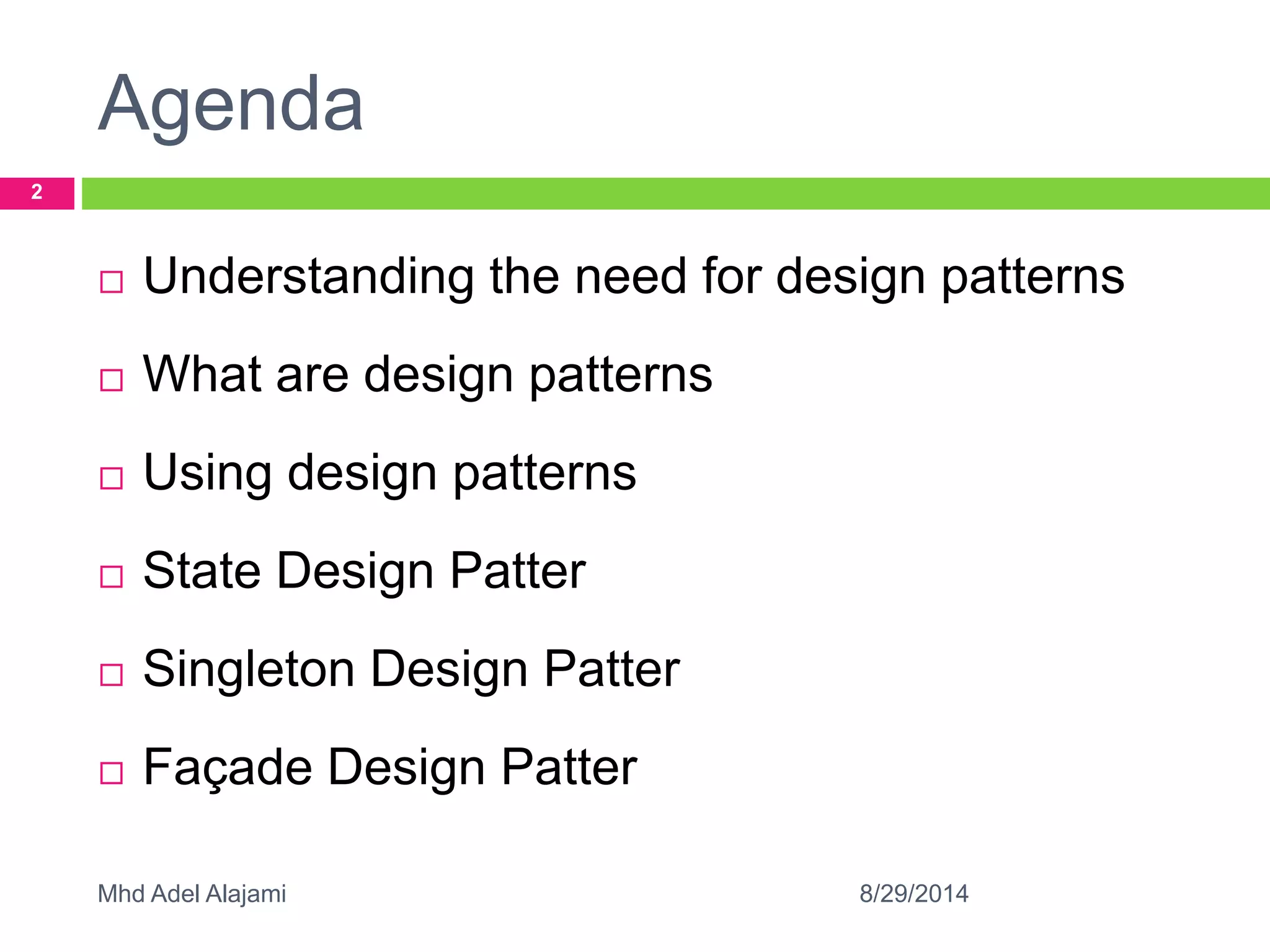 Agenda

2

□ Understanding the need for design patterns

□ What are design patterns

□ Using design patterns

□ State Design Patter

□ Singleton Design Patter

□ Façade Design Patter

Mhd Adel Alajami

8/29/2014